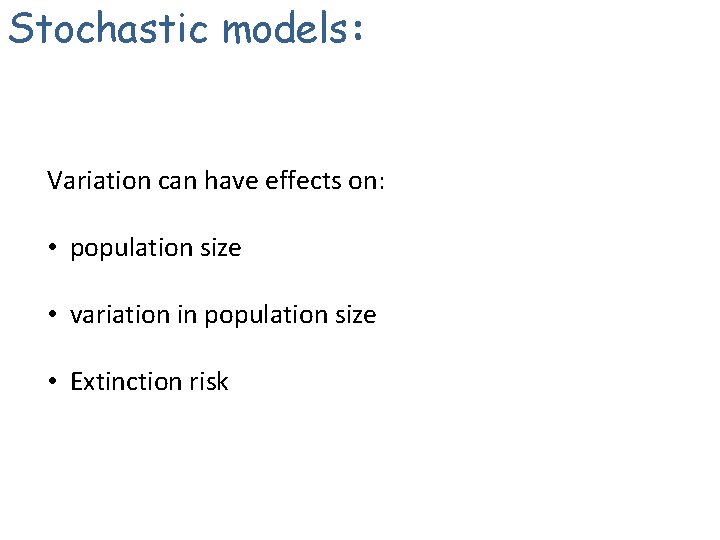 Stochastic models:

Variation can have effects on:

• population size

• variation in population size

• Extinction risk